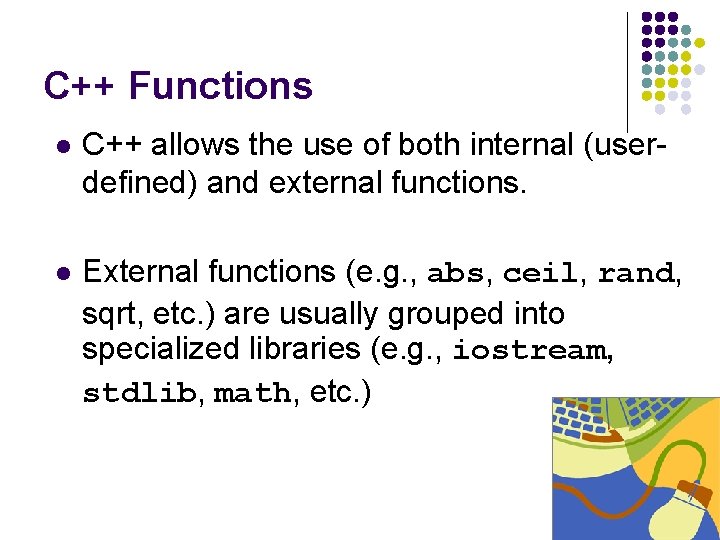 C++ Functions

- C++ allows the use of both internal (user-defined) and external functions.

- External functions (e.g., abs, ceil, rand, sqrt, etc.) are usually grouped into specialized libraries (e.g., iostream, stdlib, math, etc.)